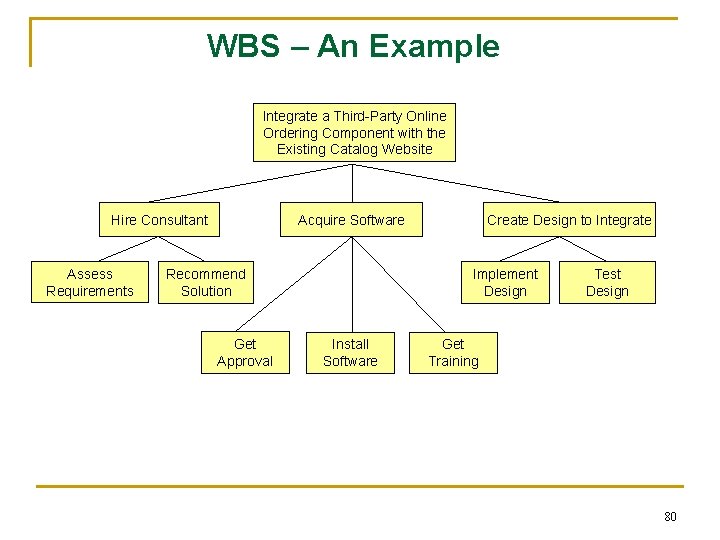 WBS – An Example

Integrate a Third-Party Online Ordering Component with the Existing Catalog Website

Hire Consultant

Acquire Software

Create Design to Integrate

Assess Requirements

Recommend Solution

Implement Design

Test Design

Get Approval

Install Software

Get Training

80